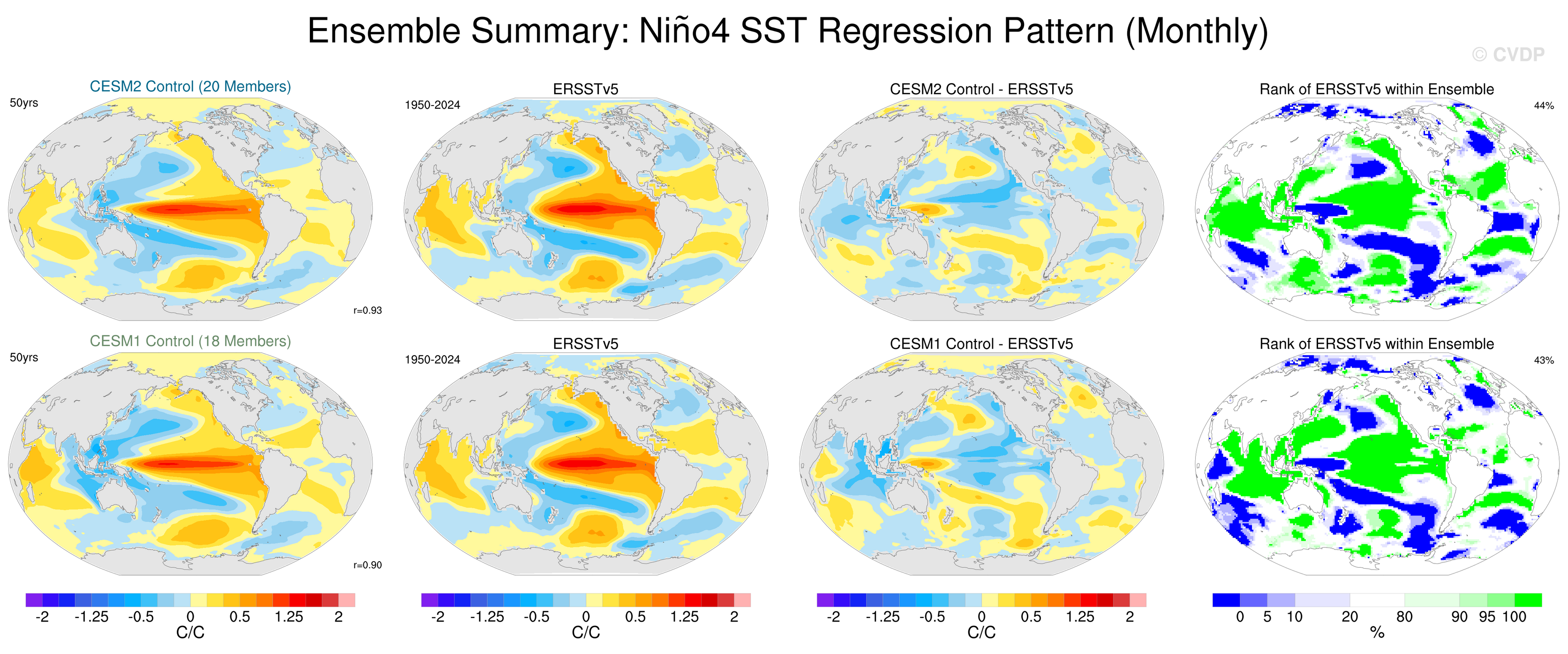 Ensemble Summary: Niño4 SST Regression Pattern (Monthly)

© CVDP

CESM2 Control (20 Members)

50yrs

r=0.93

ERSSTv5

1950-2024

CESM2 Control - ERSSTv5

Rank of ERSSTv5 within Ensemble

44%

CESM1 Control (18 Members)

50yrs

r=0.90

ERSSTv5

1950-2024

CESM1 Control - ERSSTv5

Rank of ERSSTv5 within Ensemble

43%

-2 -1.25 -0.5 0 0.5 1.25 2
C/C

-2 -1.25 -0.5 0 0.5 1.25 2
C/C

-2 -1.25 -0.5 0 0.5 1.25 2
C/C

0 5 10 20 80 90 95 100
%